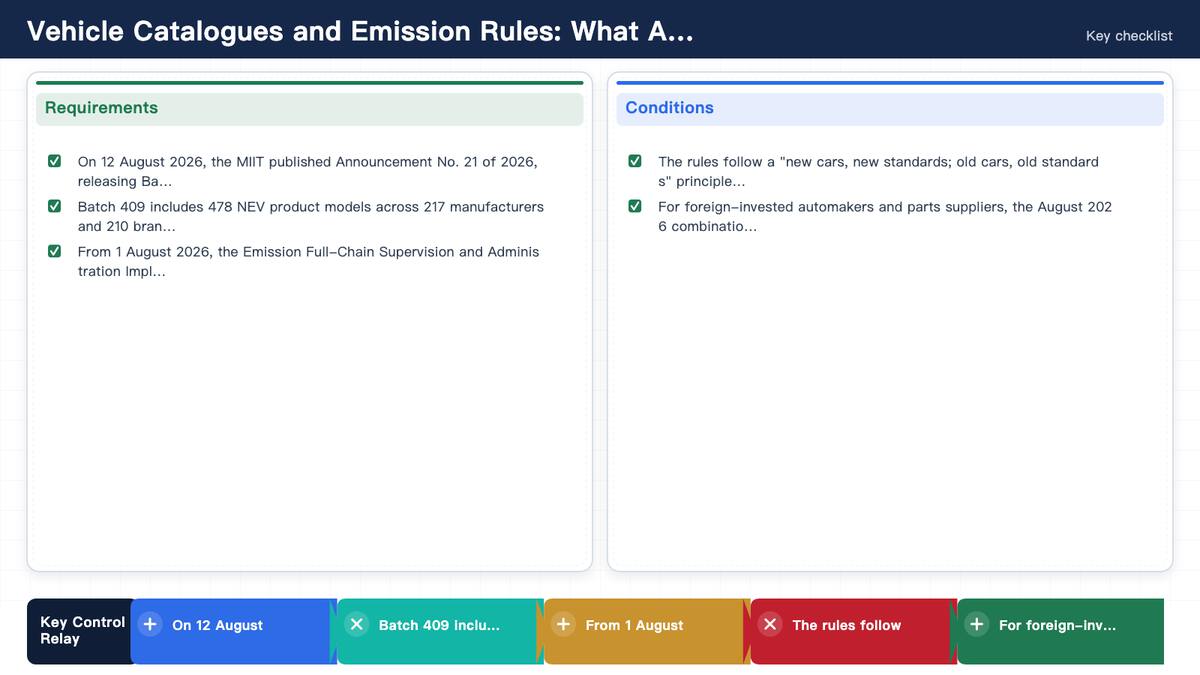 Vehicle Catalogues and Emission Rules: What A...

Key checklist

Requirements

On 12 August 2026, the MIIT published Announcement No. 21 of 2026, releasing Ba...

Batch 409 includes 478 NEV product models across 217 manufacturers and 210 bran...

From 1 August 2026, the Emission Full-Chain Supervision and Administration Impl...

Conditions

The rules follow a "new cars, new standards; old cars, old standards" principle...

For foreign-invested automakers and parts suppliers, the August 2026 combinatio...

Key Control Relay

On 12 August

Batch 409 inclu...

From 1 August

The rules follow

For foreign-inv...